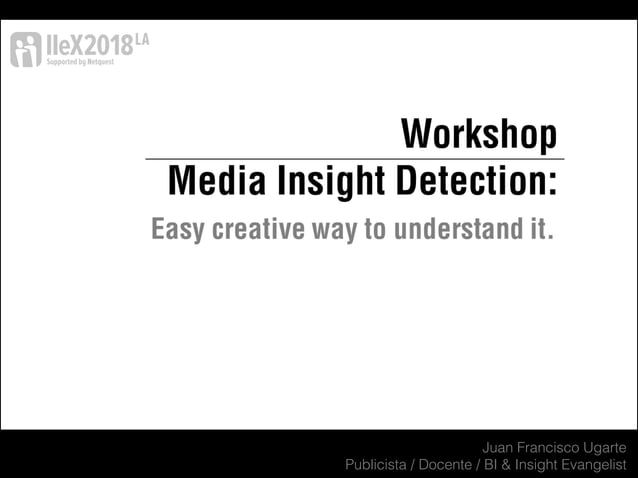 IIeX2018 LA
Supported by Netquest

Workshop

Media Insight Detection:

Easy creative way to understand it.

Juan Francisco Ugarte
Publicista / Docente / BI & Insight Evangelist